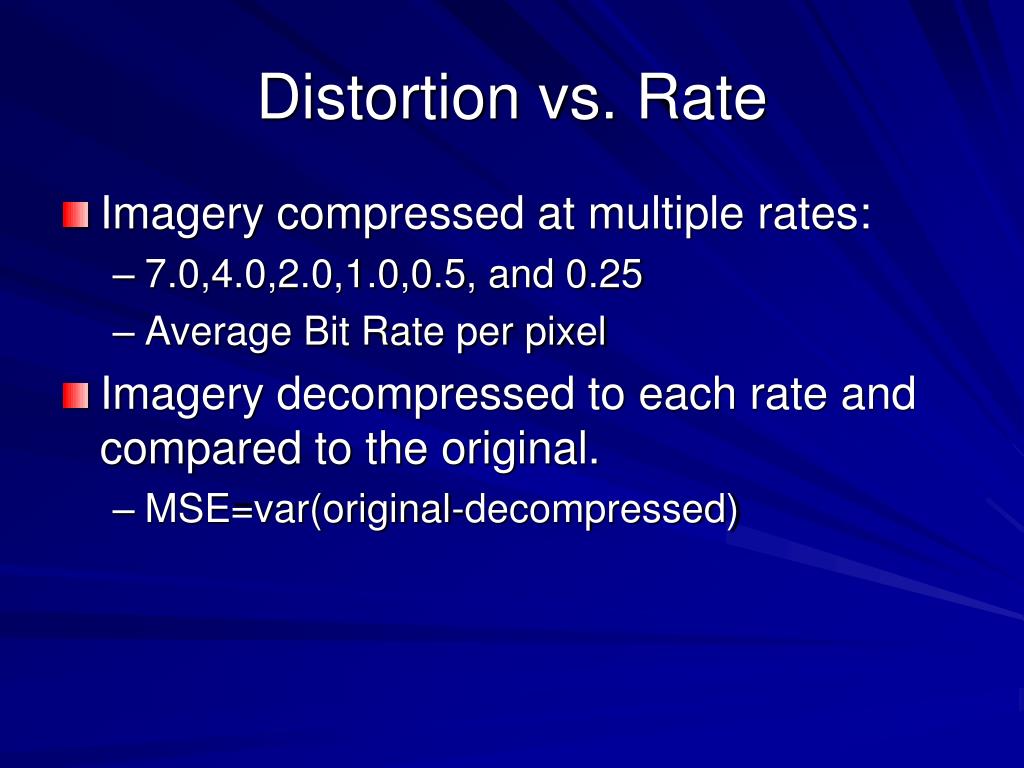 Distortion vs. Rate

Imagery compressed at multiple rates:

– 7.0,4.0,2.0,1.0,0.5, and 0.25

– Average Bit Rate per pixel

Imagery decompressed to each rate and compared to the original.

– MSE=var(original-decompressed)